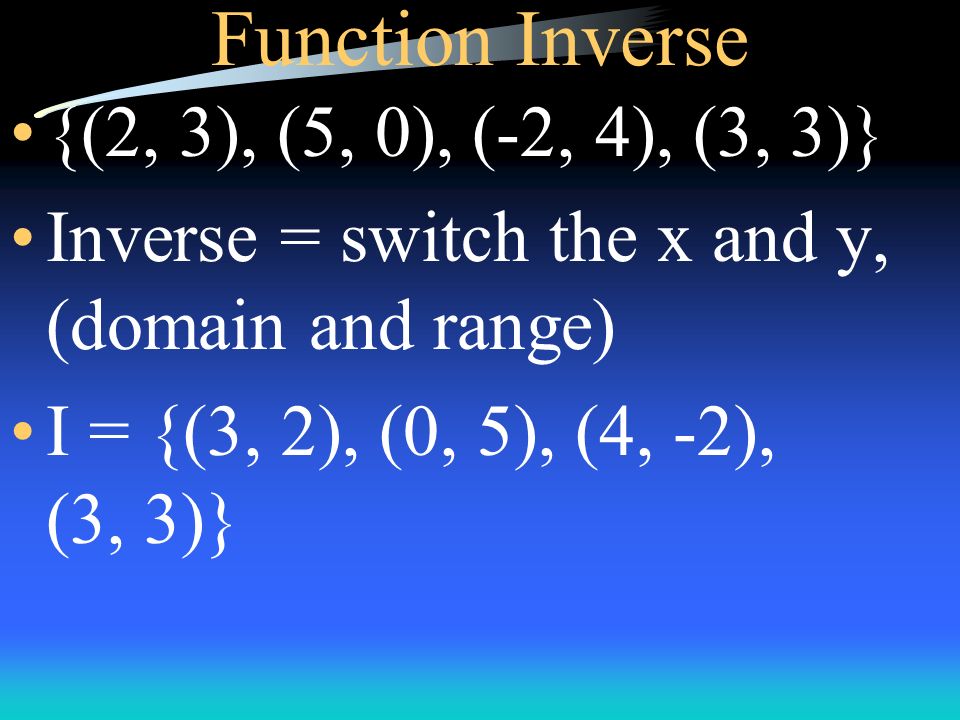 Function Inverse

• {(2, 3), (5, 0), (-2, 4), (3, 3)}
• Inverse = switch the x and y, (domain and range)
• I = {(3, 2), (0, 5), (4, -2), (3, 3)}